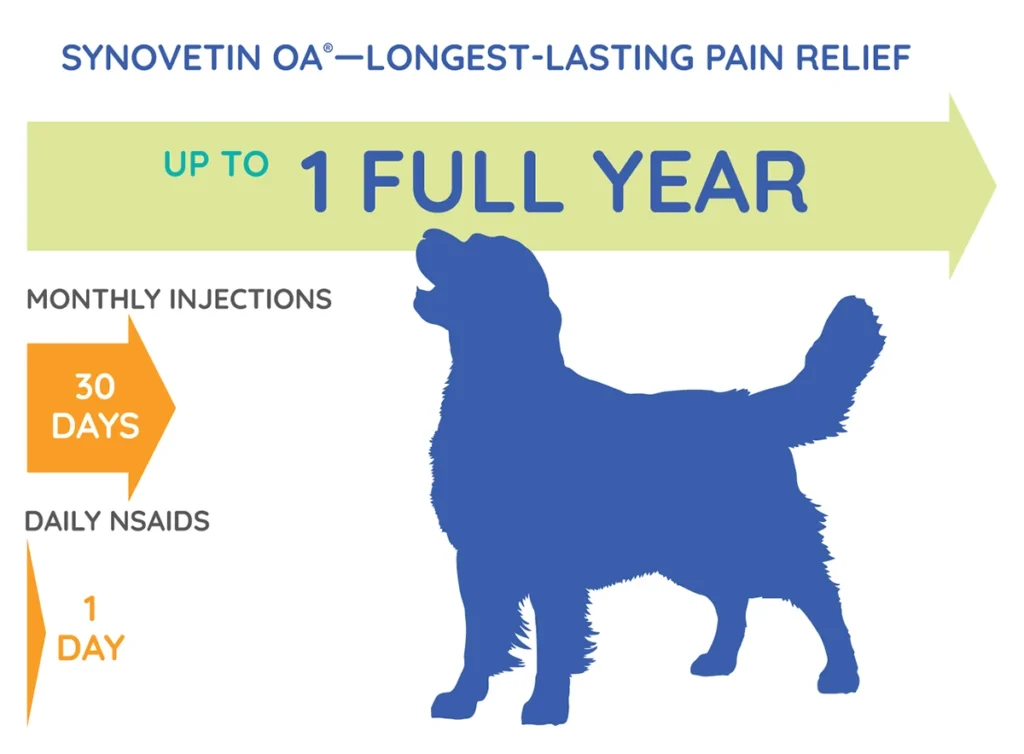 SYNOVETIN OA®—LONGEST-LASTING PAIN RELIEF

UP TO 1 FULL YEAR

MONTHLY INJECTIONS

30 DAYS

DAILY NSAIDS

1 DAY